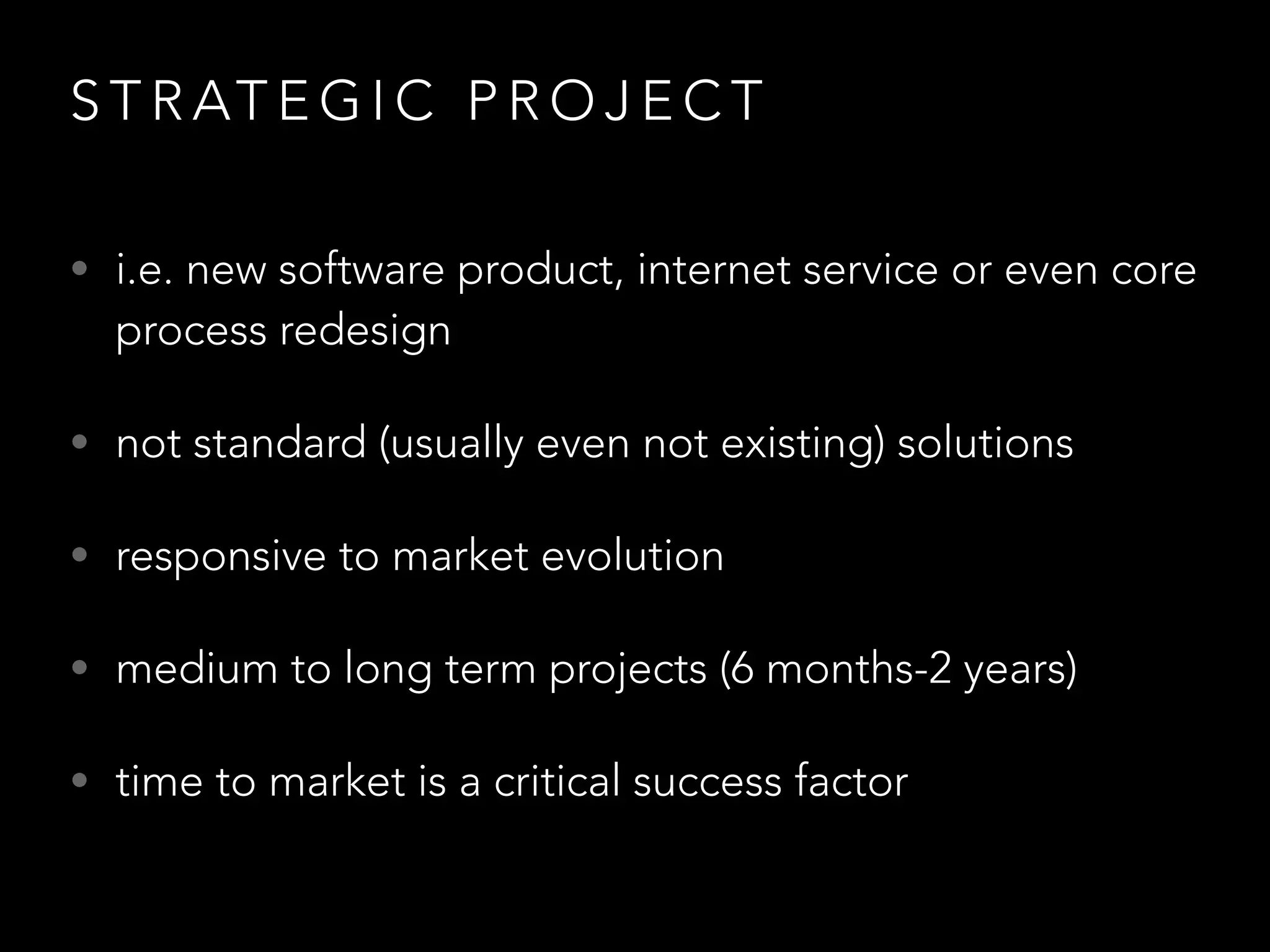 STRATEGIC PROJECT

• i.e. new software product, internet service or even core process redesign

• not standard (usually even not existing) solutions

• responsive to market evolution

• medium to long term projects (6 months-2 years)

• time to market is a critical success factor